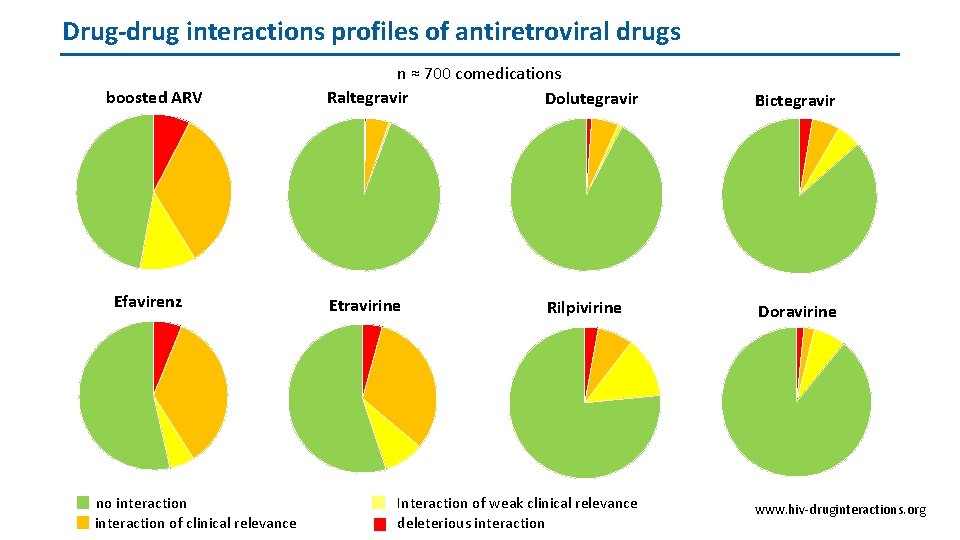 Drug-drug interactions profiles of antiretroviral drugs

n ≈ 700 comedications

boosted ARV

Raltegravir

Dolutegravir

Bictegravir

Efavirenz

Etravirine

Rilpivirine

Doravirine

no interaction
interaction of clinical relevance

Interaction of weak clinical relevance
deleterious interaction

www.hiv-druginteractions.org